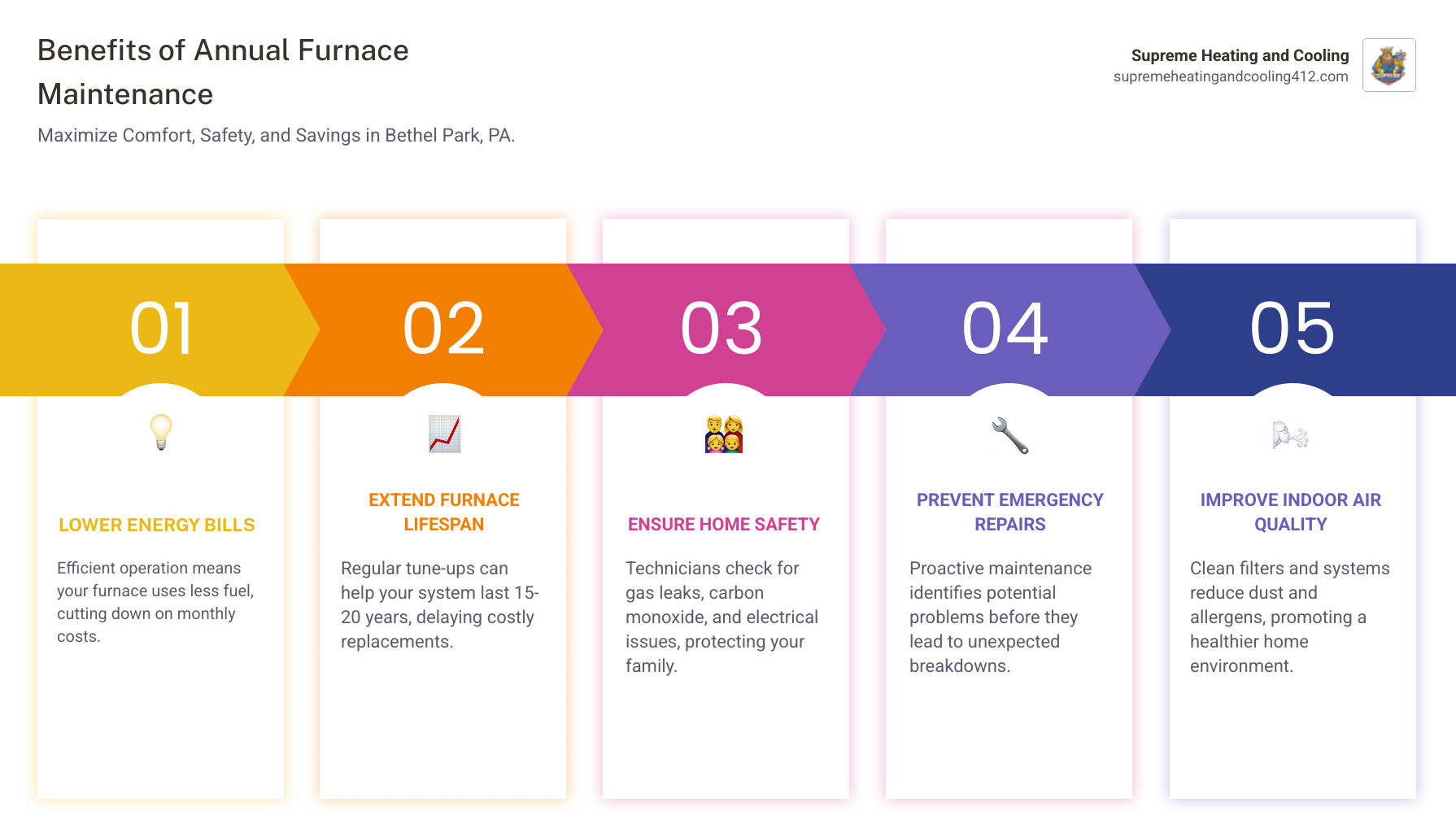 Benefits of Annual Furnace Maintenance

Maximize Comfort, Safety, and Savings in Bethel Park, PA.

Supreme Heating and Cooling
supremeheatingandcooling412.com

01

LOWER ENERGY BILLS

Efficient operation means your furnace uses less fuel, cutting down on monthly costs.

02

EXTEND FURNACE LIFESPAN

Regular tune-ups can help your system last 15-20 years, delaying costly replacements.

03

ENSURE HOME SAFETY

Technicians check for gas leaks, carbon monoxide, and electrical issues, protecting your family.

04

PREVENT EMERGENCY REPAIRS

Proactive maintenance identifies potential problems before they lead to unexpected breakdowns.

05

IMPROVE INDOOR AIR QUALITY

Clean filters and systems reduce dust and allergens, promoting a healthier home environment.